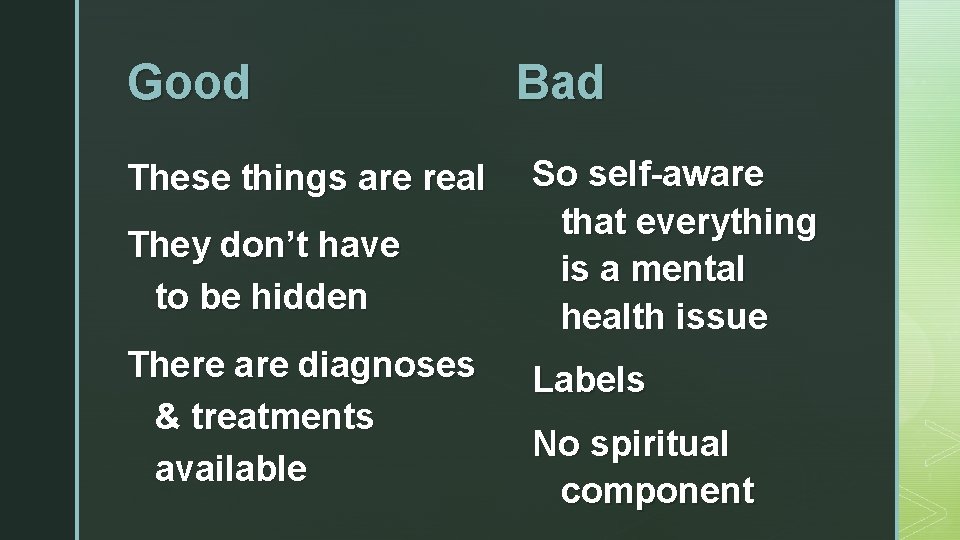 Good

These things are real

They don’t have to be hidden

There are diagnoses & treatments available

Bad

So self-aware that everything is a mental health issue

Labels

No spiritual component